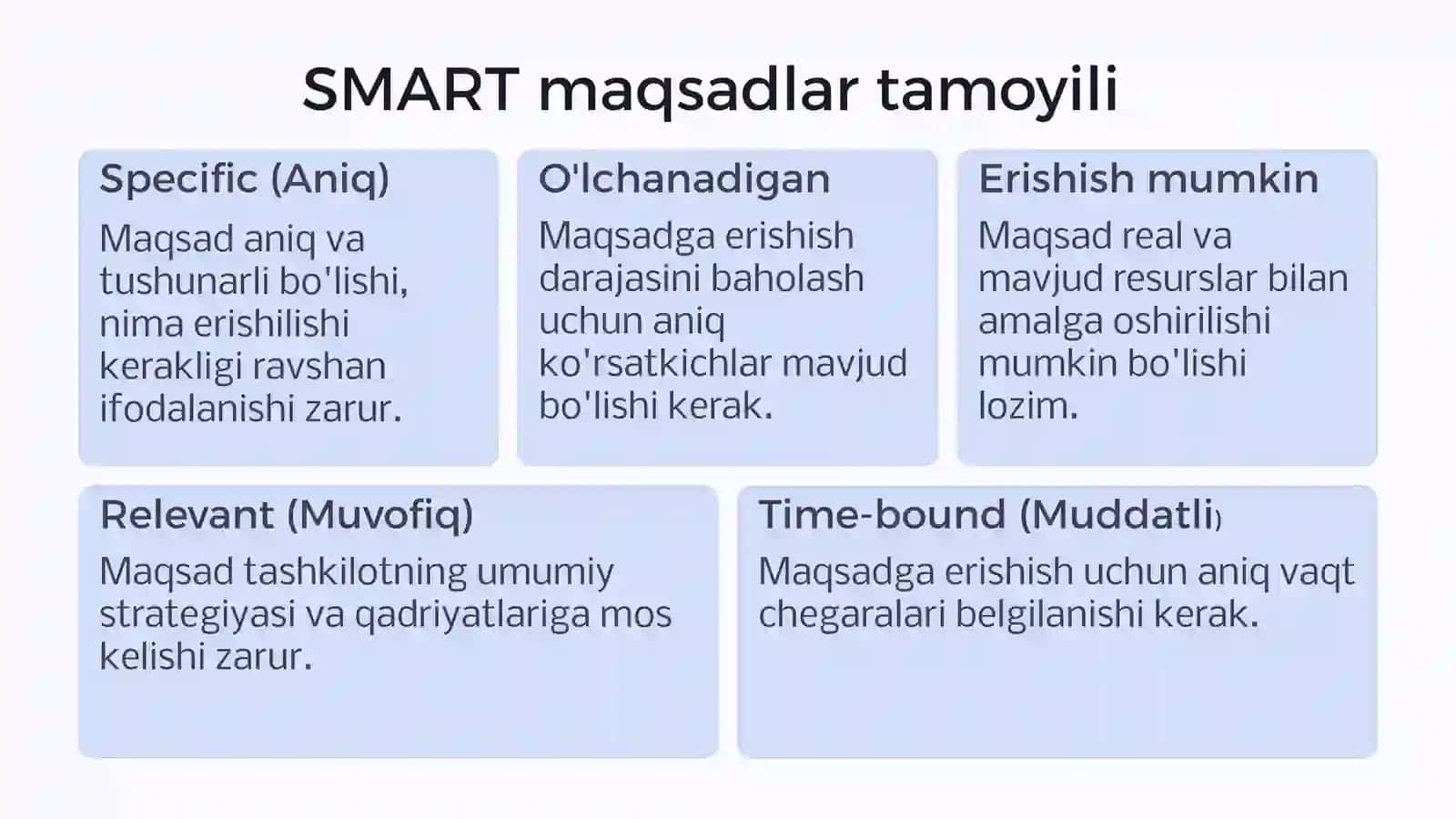 SMART maqsadlar tamoyili

Specific (Aniq)

Maqsad aniq va tushunarli bo'lishi, nima erishilishi kerakligi ravshan ifodalanishi zarur.

O'lchanadigan

Maqsadga erishish darajasini baholash uchun aniq ko'rsatkichlar mavjud bo'lishi kerak.

Erishish mumkin

Maqsad real va mavjud resurslar bilan amalga oshirilishi mumkin bo'lishi lozim.

Relevant (Muvofiq)

Maqsad tashkilotning umumiy strategiyasi va qadriyatlariga mos kelishi zarur.

Time-bound (Muddatli)

Maqsadga erishish uchun aniq vaqt chegaralari belgilanishi kerak.